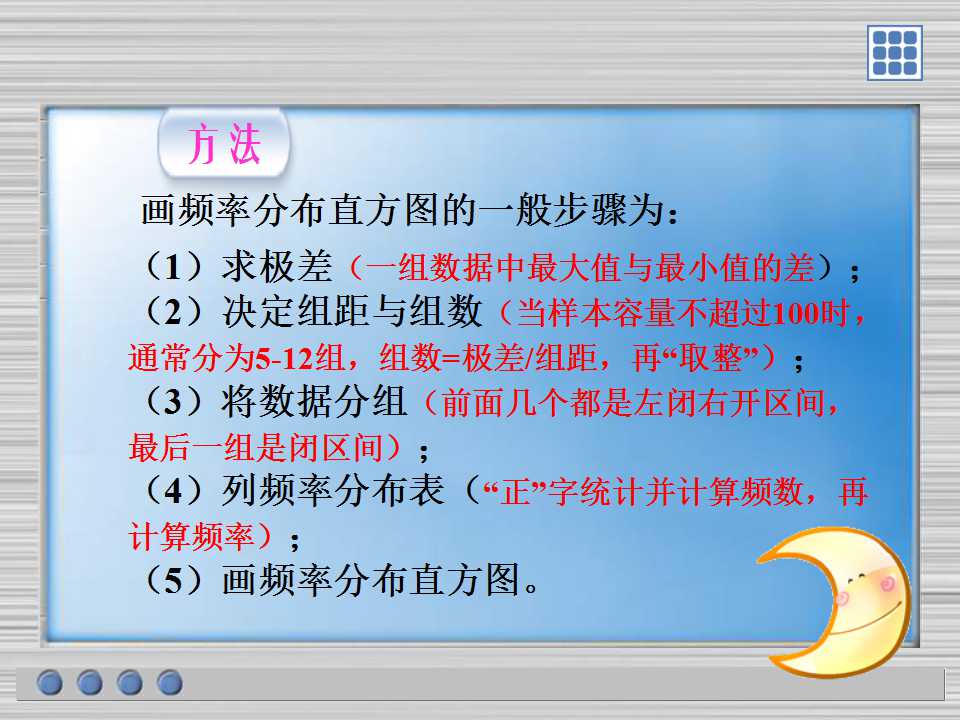 方法

画频率分布直方图的一般步骤为：

（1）求极差（一组数据中最大值与最小值的差）；
（2）决定组距与组数（当样本容量不超过100时，通常分为5-12组，组数=极差/组距，再“取整”）；
（3）将数据分组（前面几个都是左闭右开区间，最后一组是闭区间）；
（4）列频率分布表（“正”字统计并计算频数，再计算频率）；
（5）画频率分布直方图。